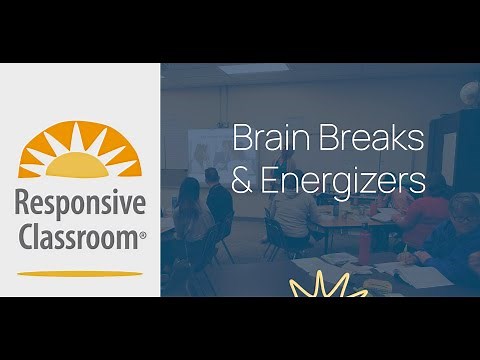 Responsive Classroom®

Brain Breaks & Energizers